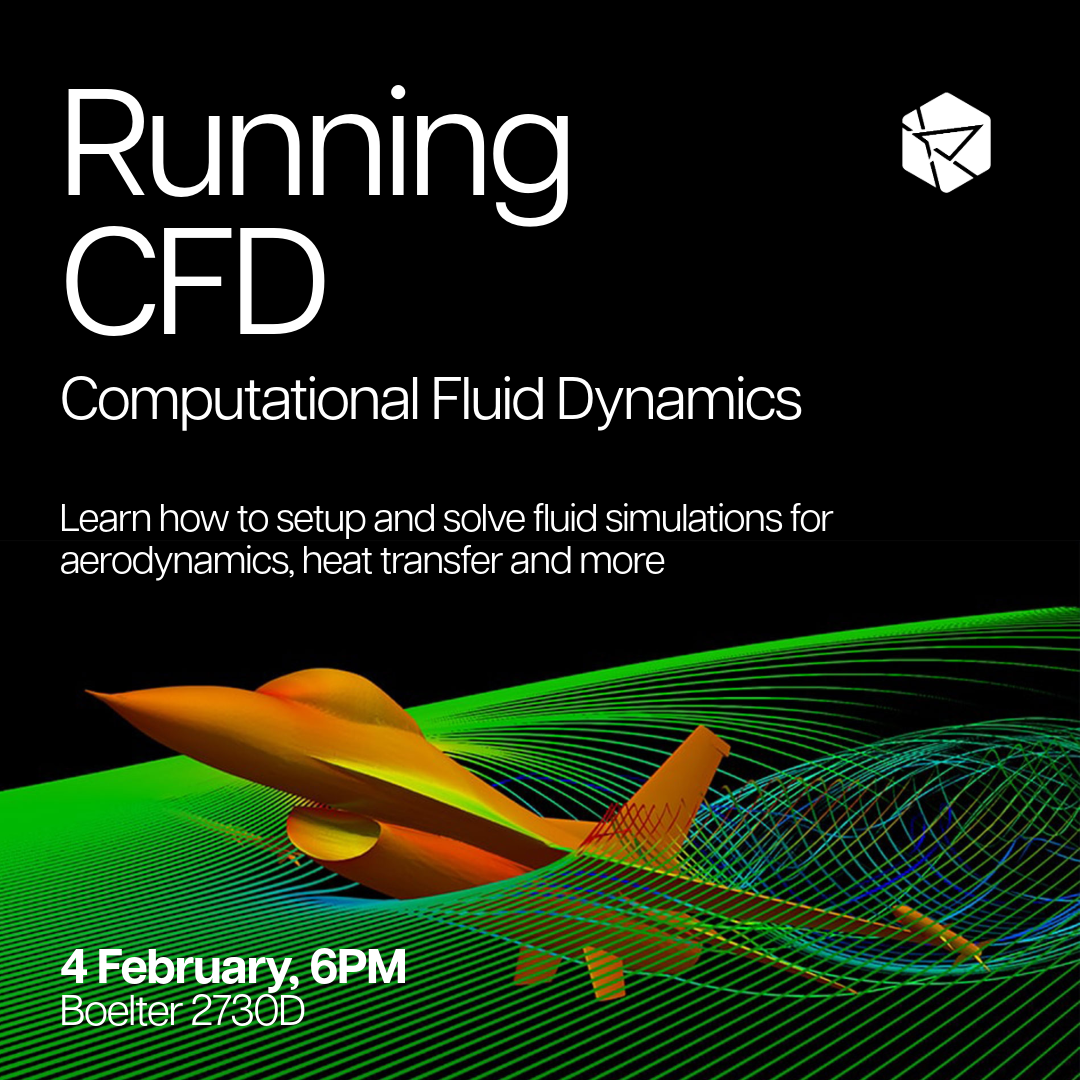 Running CFD

Computational Fluid Dynamics

Learn how to setup and solve fluid simulations for aerodynamics, heat transfer and more

4 February, 6PM
Boelter 2730D